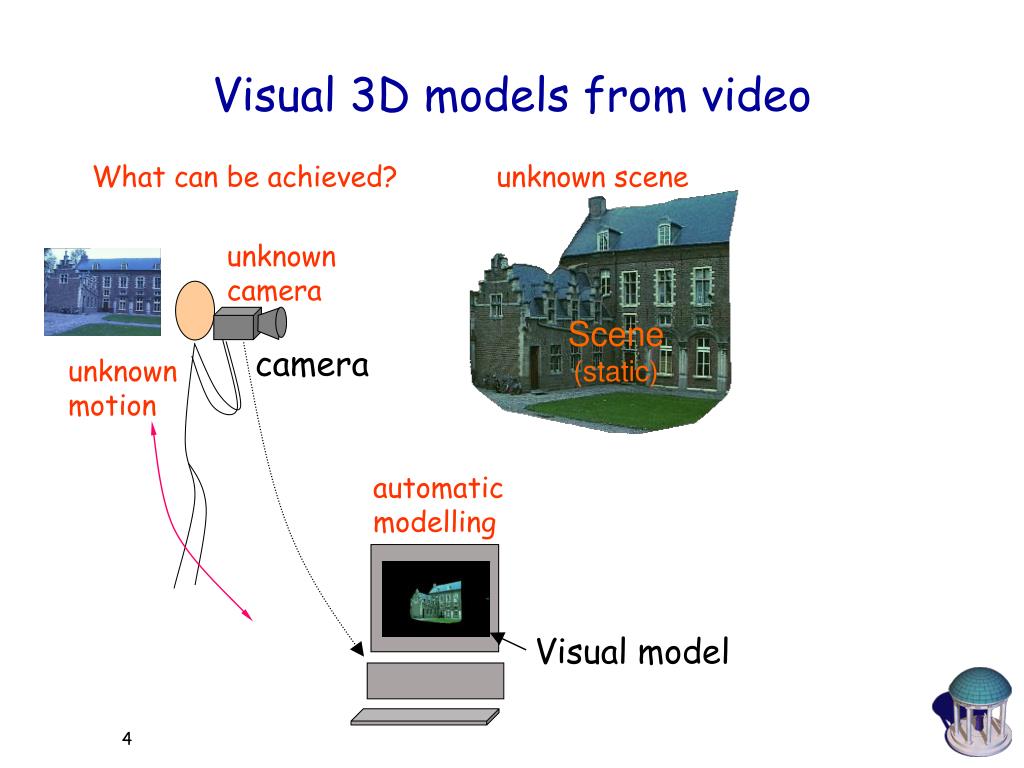 Visual 3D models from video

What can be achieved?

unknown scene

unknown camera

camera

unknown motion

Scene (static)

automatic modelling

Visual model

4